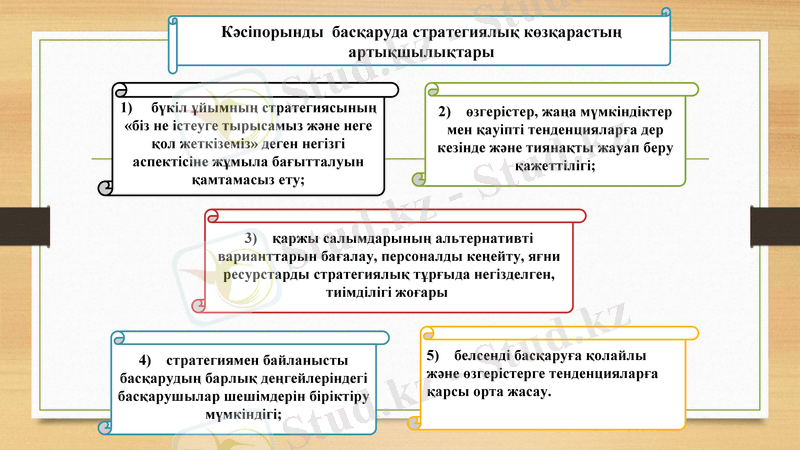 Кәсіпорынды басқаруда стратегиялық көзқарастың артықшылықтары

1) бүкіл ұйымның стратегиясының «біз не істеуге тырысамыз және неге қол жеткіземіз» деген негізгі аспектісіне жұмыла бағытталуын қамтамасыз ету;

2) өзгерістер, жаңа мүмкіндіктер мен қауіпті тенденцияларға дер кезінде және тиянақты жауап беру қажеттілігі;

3) қаржы салымдарының альтернативті варианттарын бағалау, персоналды кеңейту, яғни ресурстарды стратегиялық тұрғыда негізделген, тиімділігі жоғары

4) стратегиямен байланысты басқарудың барлық деңгейлеріндегі басқарушылар шешімдерін біріктіру мүмкіндігі;

5) белсенді басқаруға қолайлы және өзгерістерге тенденцияларға қарсы орта жасау.

Stud.kz - Stud.kz